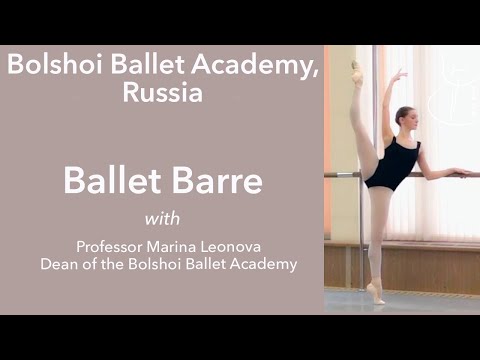 Bolshoi Ballet Academy, Russia

Ballet Barre

with

Professor Marina Leonova
Dean of the Bolshoi Ballet Academy